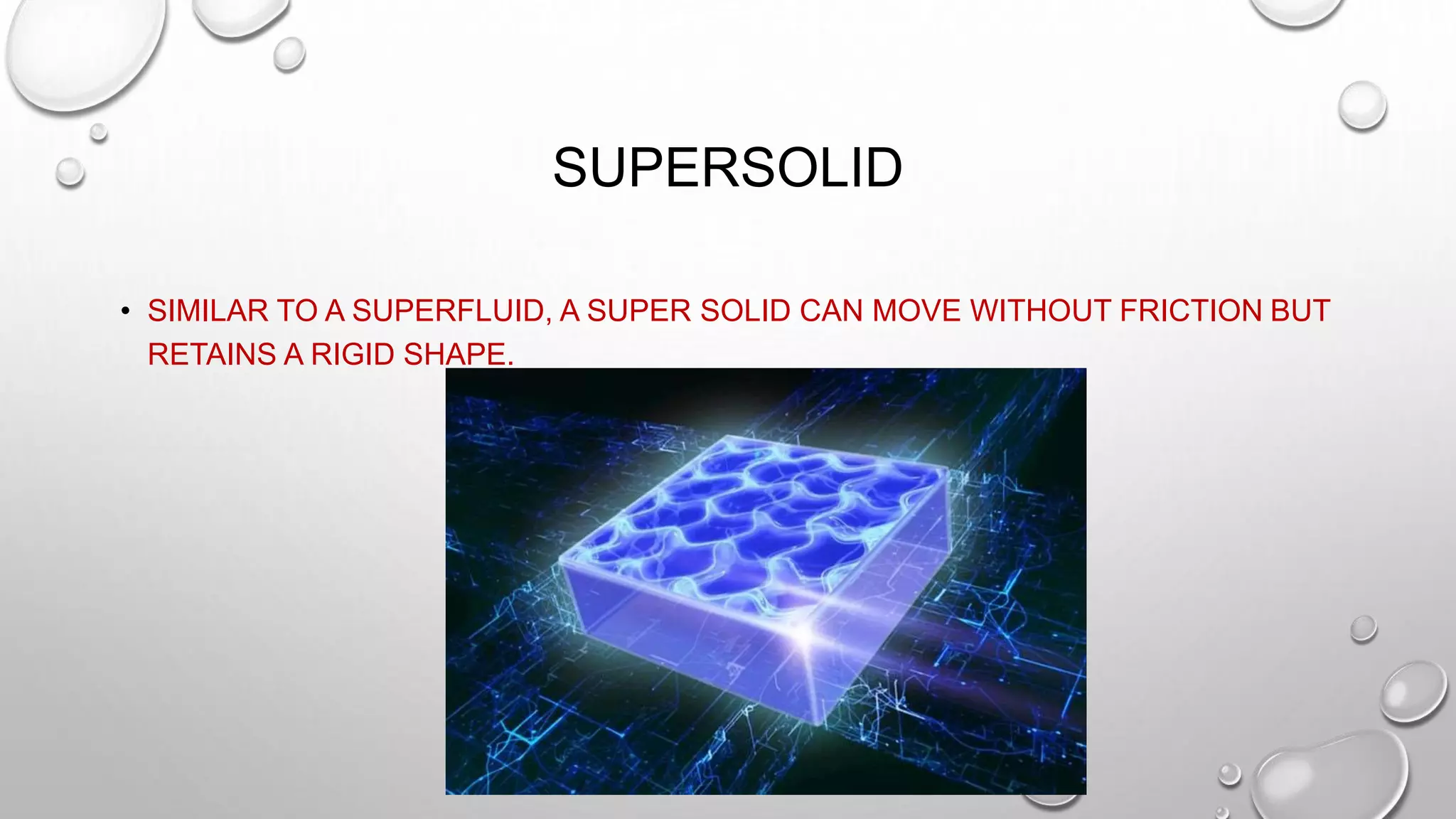 SUPERSOLID

• SIMILAR TO A SUPERFLUID, A SUPER SOLID CAN MOVE WITHOUT FRICTION BUT RETAINS A RIGID SHAPE.